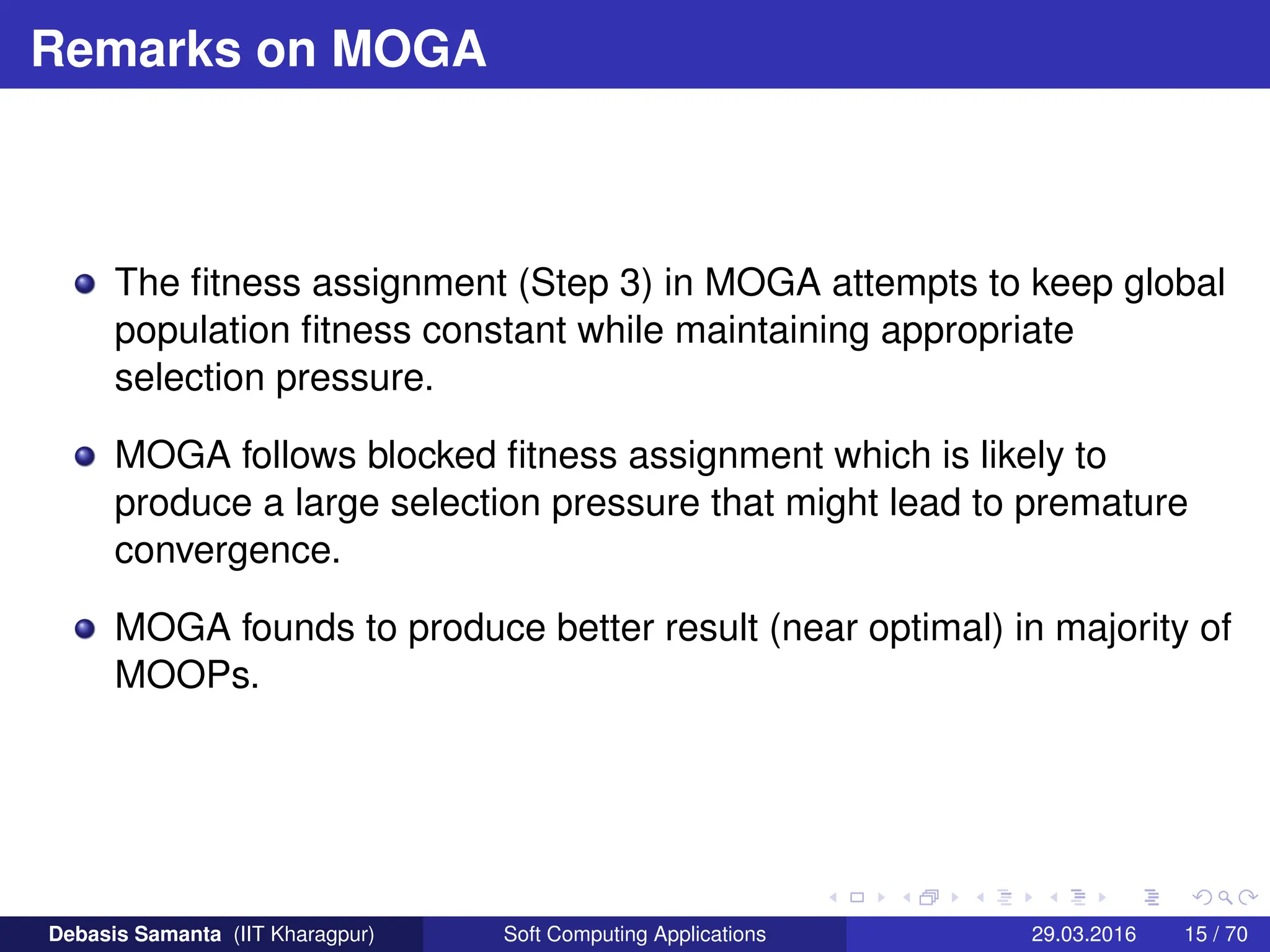 Remarks on MOGA

The fitness assignment (Step 3) in MOGA attempts to keep global population fitness constant while maintaining appropriate selection pressure.

MOGA follows blocked fitness assignment which is likely to produce a large selection pressure that might lead to premature convergence.

MOGA founds to produce better result (near optimal) in majority of MOOPs.

Debasis Samanta (IIT Kharagpur) Soft Computing Applications 29.03.2016 15 / 70